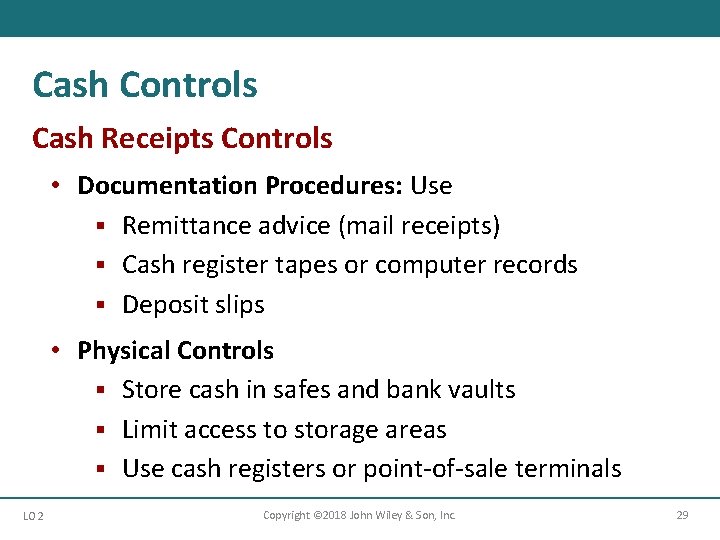 Cash Controls

Cash Receipts Controls

• Documentation Procedures: Use
▪ Remittance advice (mail receipts)
▪ Cash register tapes or computer records
▪ Deposit slips

• Physical Controls
▪ Store cash in safes and bank vaults
▪ Limit access to storage areas
▪ Use cash registers or point-of-sale terminals

LO 2

Copyright ©2018 John Wiley & Son, Inc.

29